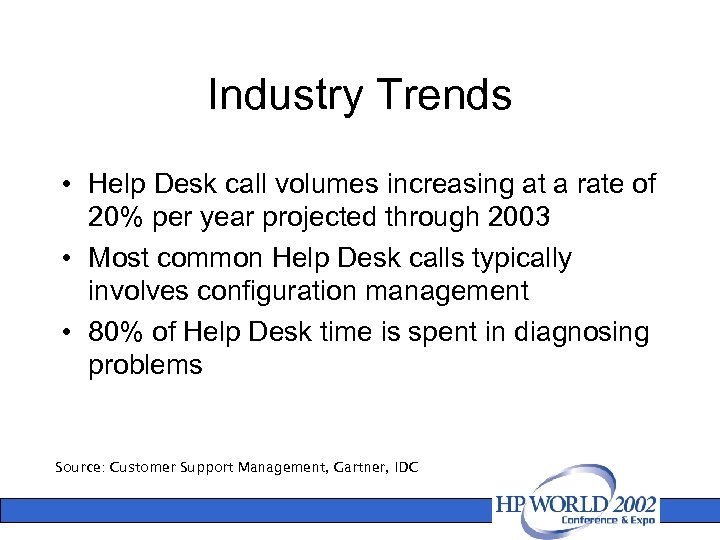 Industry Trends

• Help Desk call volumes increasing at a rate of 20% per year projected through 2003

• Most common Help Desk calls typically involves configuration management

• 80% of Help Desk time is spent in diagnosing problems

Source: Customer Support Management, Gartner, IDC

HP WORLD 2002
Conference & Expo